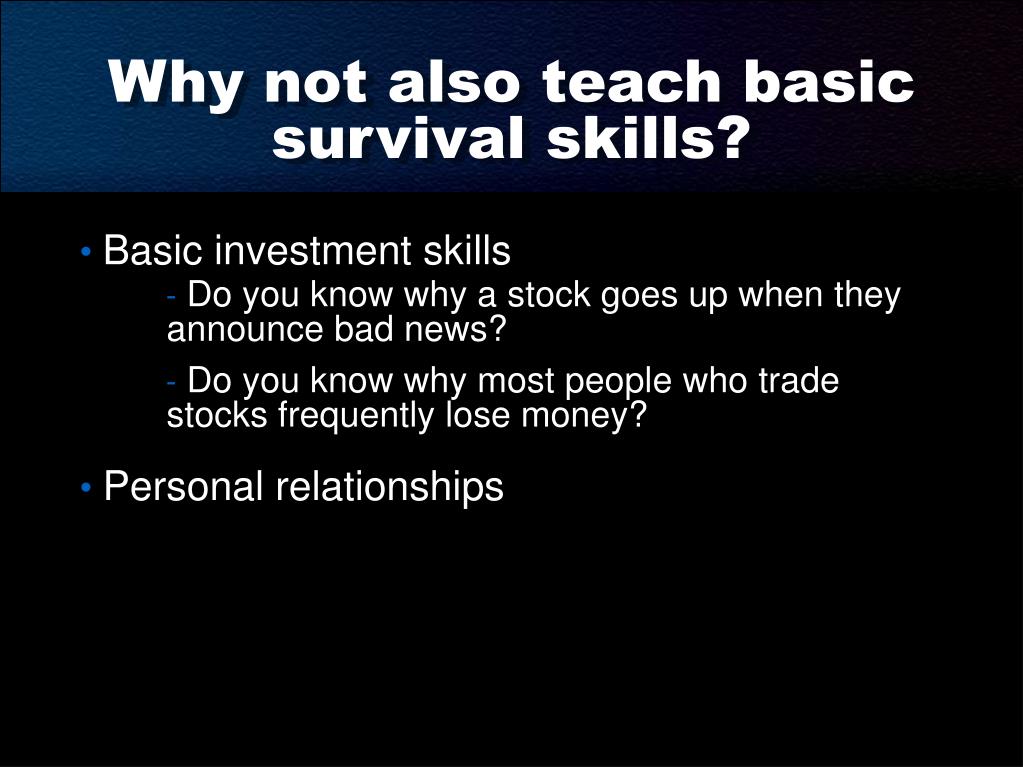 Why not also teach basic survival skills?

• Basic investment skills

- Do you know why a stock goes up when they announce bad news?

- Do you know why most people who trade stocks frequently lose money?

• Personal relationships